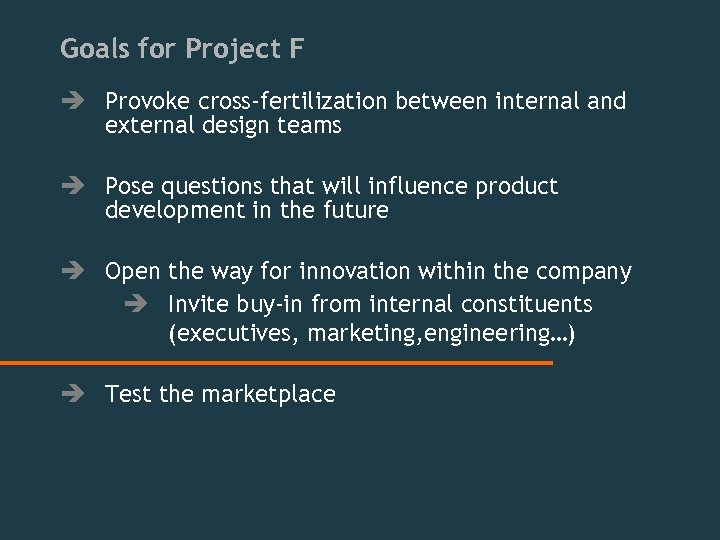 Goals for Project F

➔ Provoke cross-fertilization between internal and external design teams

➔ Pose questions that will influence product development in the future

➔ Open the way for innovation within the company
➔ Invite buy-in from internal constituents (executives, marketing,engineering…)

➔ Test the marketplace